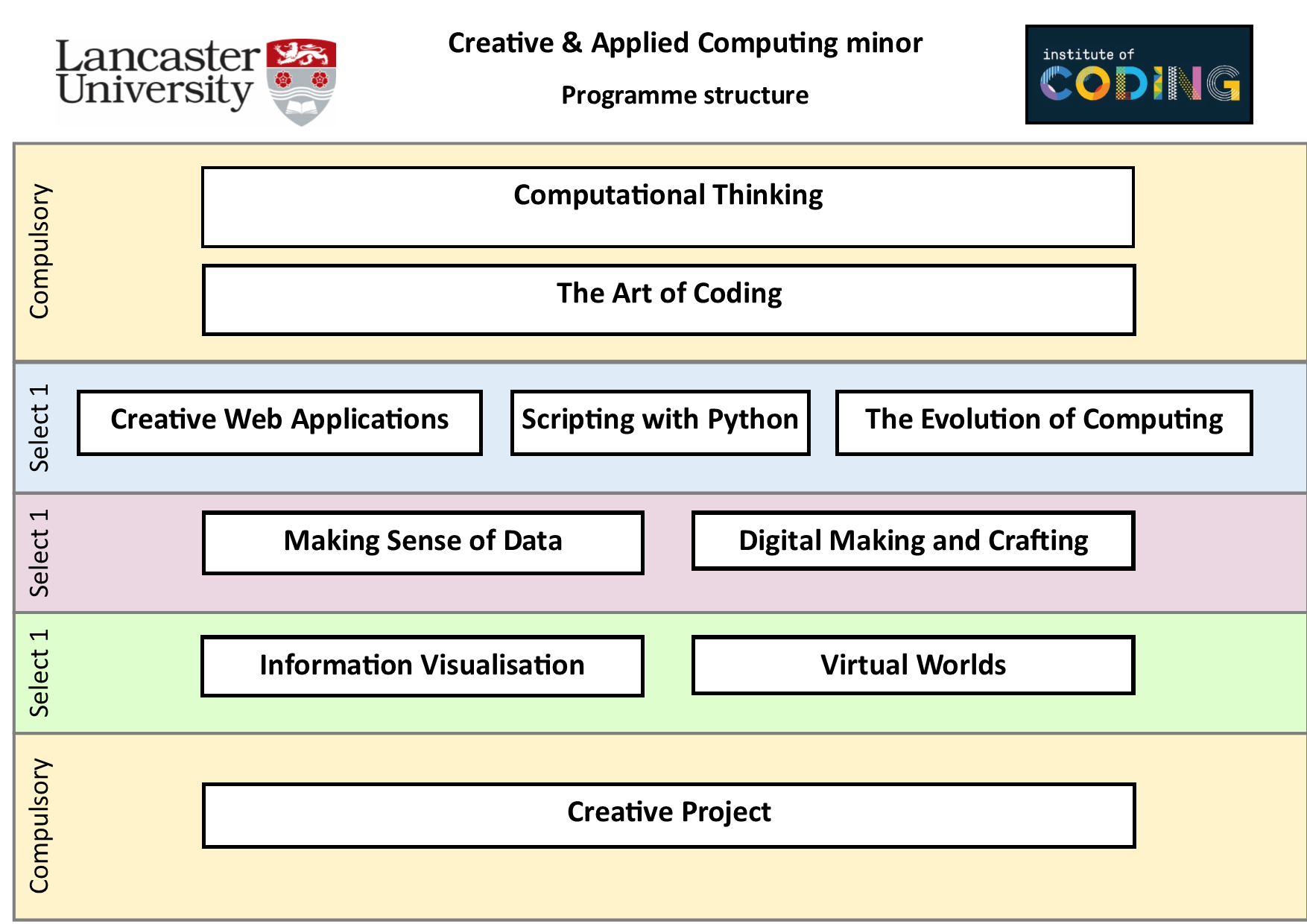 Lancaster University

Creative & Applied Computing minor

Programme structure

institute of CODING

Compulsory

Computational Thinking

The Art of Coding

Select 1

Creative Web Applications

Scripting with Python

The Evolution of Computing

Select 1

Making Sense of Data

Digital Making and Crafting

Select 1

Information Visualisation

Virtual Worlds

Compulsory

Creative Project